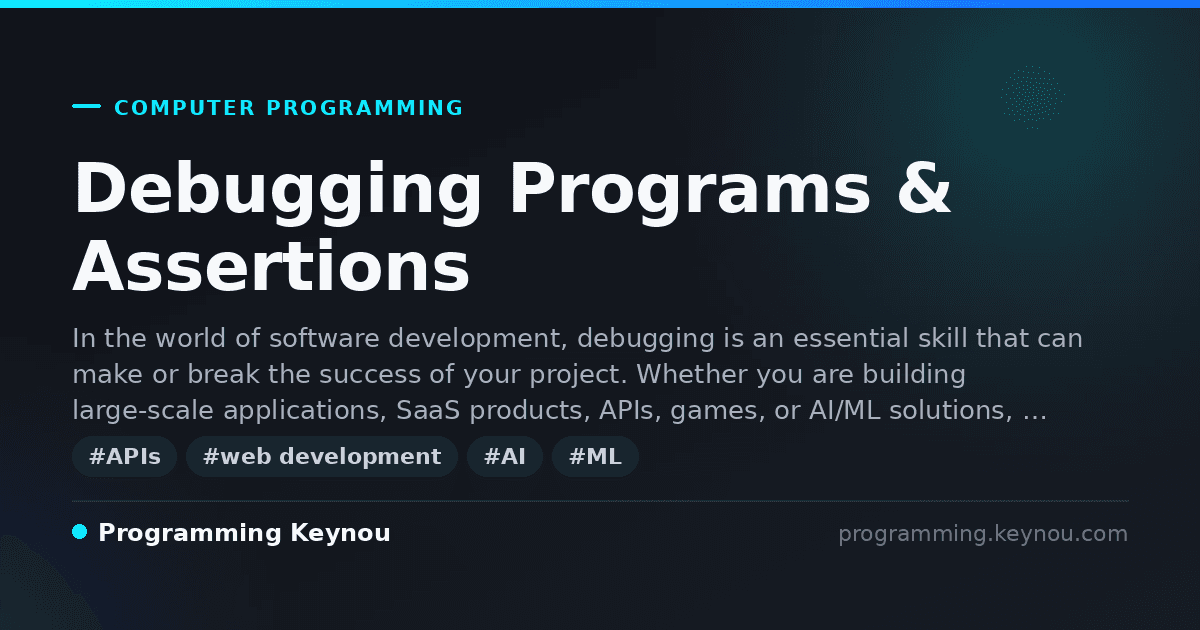 COMPUTER PROGRAMMING

Debugging Programs & Assertions

In the world of software development, debugging is an essential skill that can make or break the success of your project. Whether you are building large-scale applications, SaaS products, APIs, games, or AI/ML solutions, …

#APIs #web development #AI #ML

Programming Keynou

programming.keynou.com